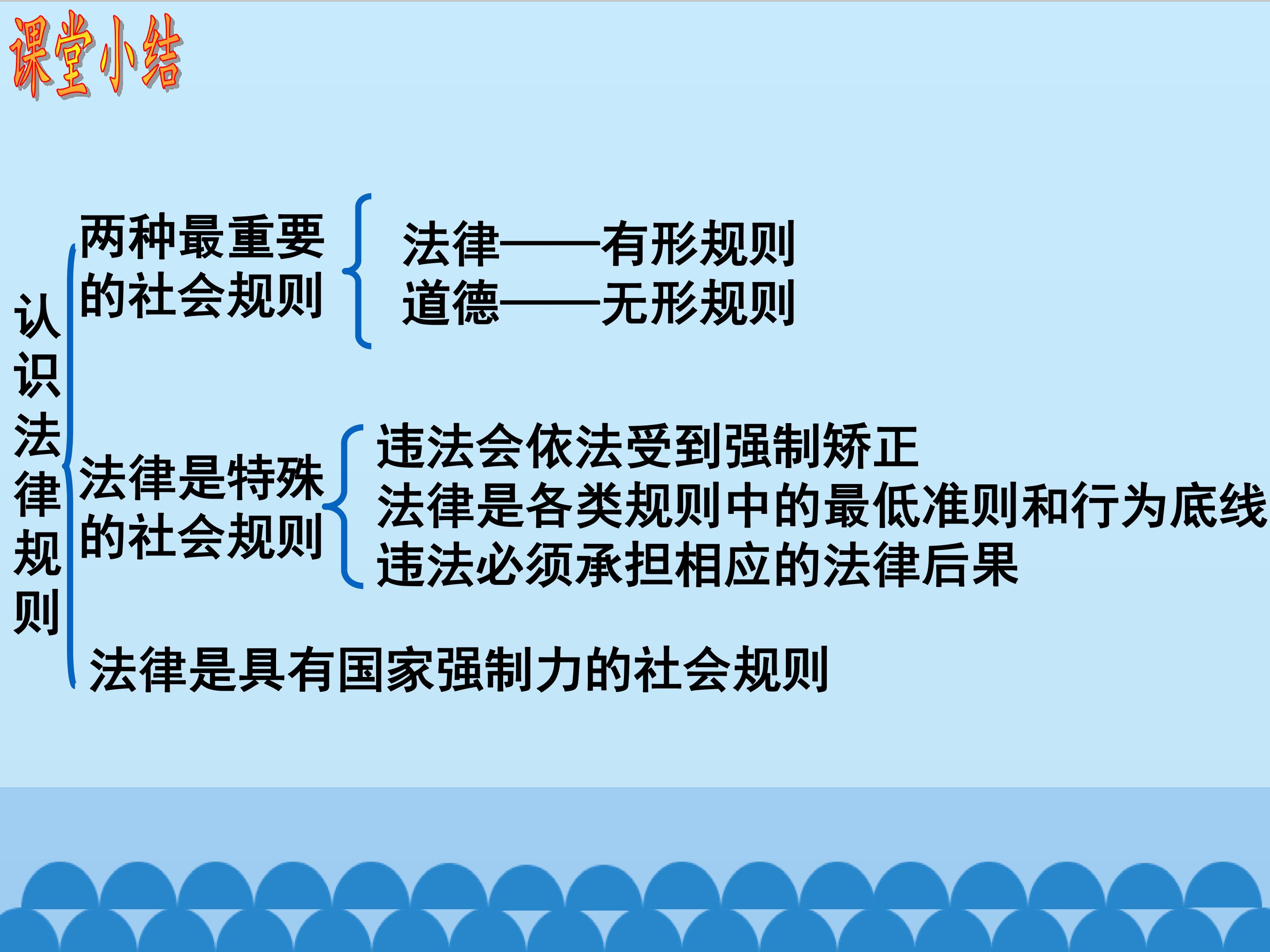 课堂小结

认识法律规则

两种最重要的社会规则

法律——有形规则
道德——无形规则

法律是特殊的社会规则

违法会依法受到强制矫正
法律是各类规则中的最低准则和行为底线
违法必须承担相应的法律后果

法律是具有国家强制力的社会规则